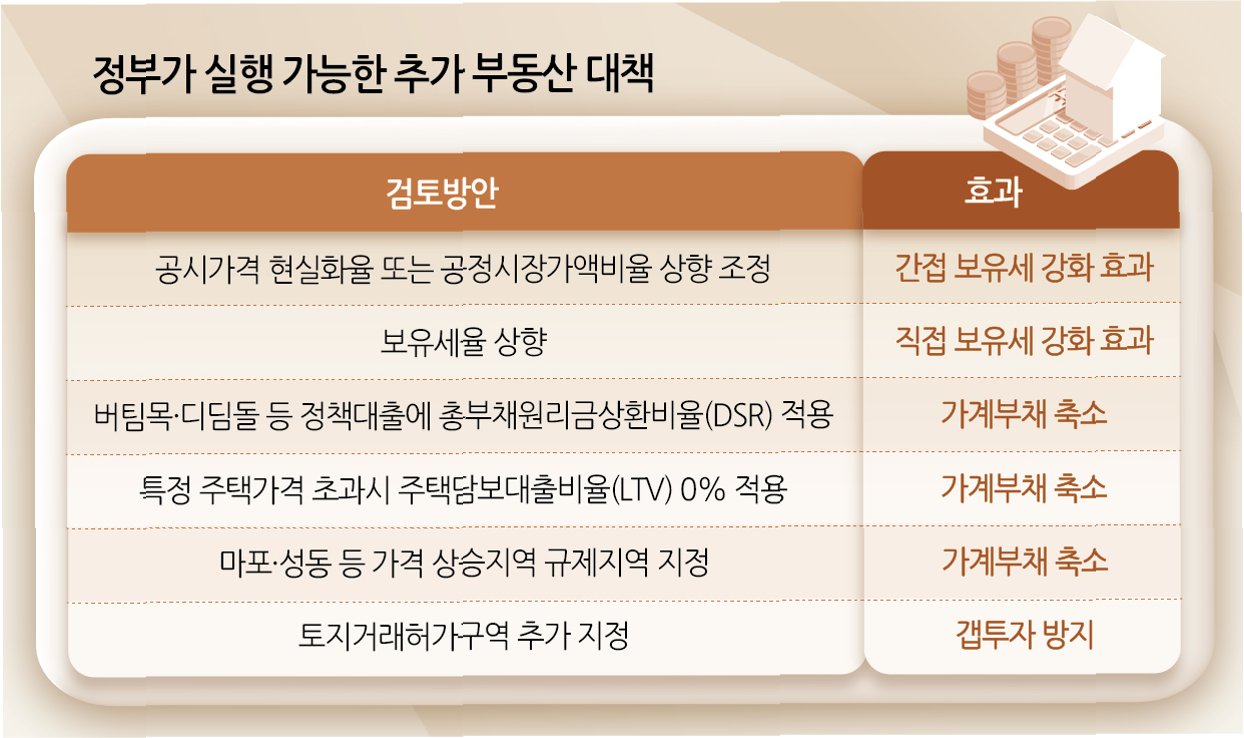 정부가 실행 가능한 추가 부동산 대책

| 검토방안 | 효과 |
|---|---|
| 공시가격 현실화율 또는 공정시장가액비율 상향 조정 | 간접 보유세 강화 효과 |
| 보유세율 상향 | 직접 보유세 강화 효과 |
| 버팀목·디딤돌 등 정책대출에 총부채원리금상환비율(DSR) 적용 | 가계부채 축소 |
| 특정 주택가격 초과시 주택담보대출비율(LTV) 0% 적용 | 가계부채 축소 |
| 마포·성동 등 가격 상승지역 규제지역 지정 | 가계부채 축소 |
| 토지거래허가구역 추가 지정 | 갭투자 방지 |